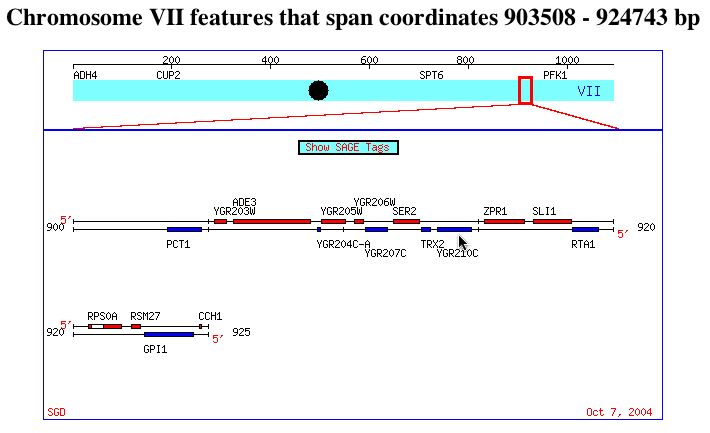 Chromosome VII features that span coordinates 903508 - 924743 bp

200 400 600 800 1000
ADH4 CUP2 SPT6 PFK1
VII

Show SAGE Tags

ADE3 YGR206W
YGR203W YGR205W SER2 ZPR1 SLI1
900 5' 920
5'
PCT1 YGR204C-A TRX2 RTA1
YGR207C YGR210C

RPS0A RSM27 CCH1
920 5' 925
5'
GPI1

SGD Oct 7, 2004